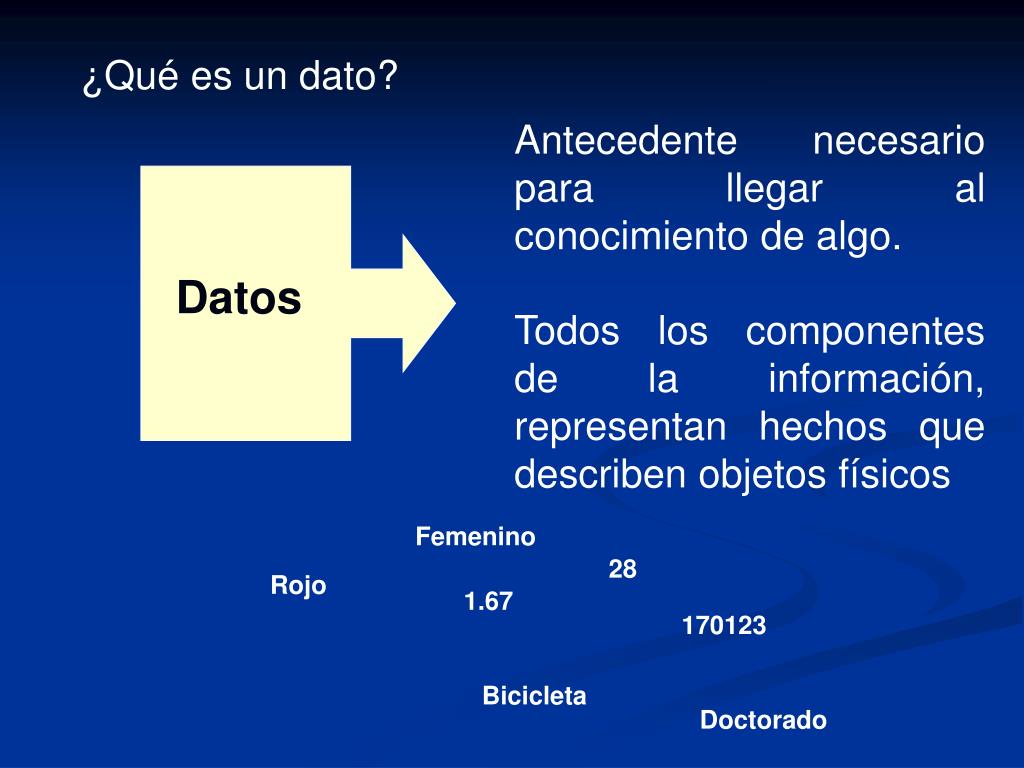 ¿Qué es un dato?

Datos

Antecedente necesario para llegar al conocimiento de algo.

Todos los componentes de la información, representan hechos que describen objetos físicos

Femenino

28

Rojo

1.67

170123

Bicicleta

Doctorado